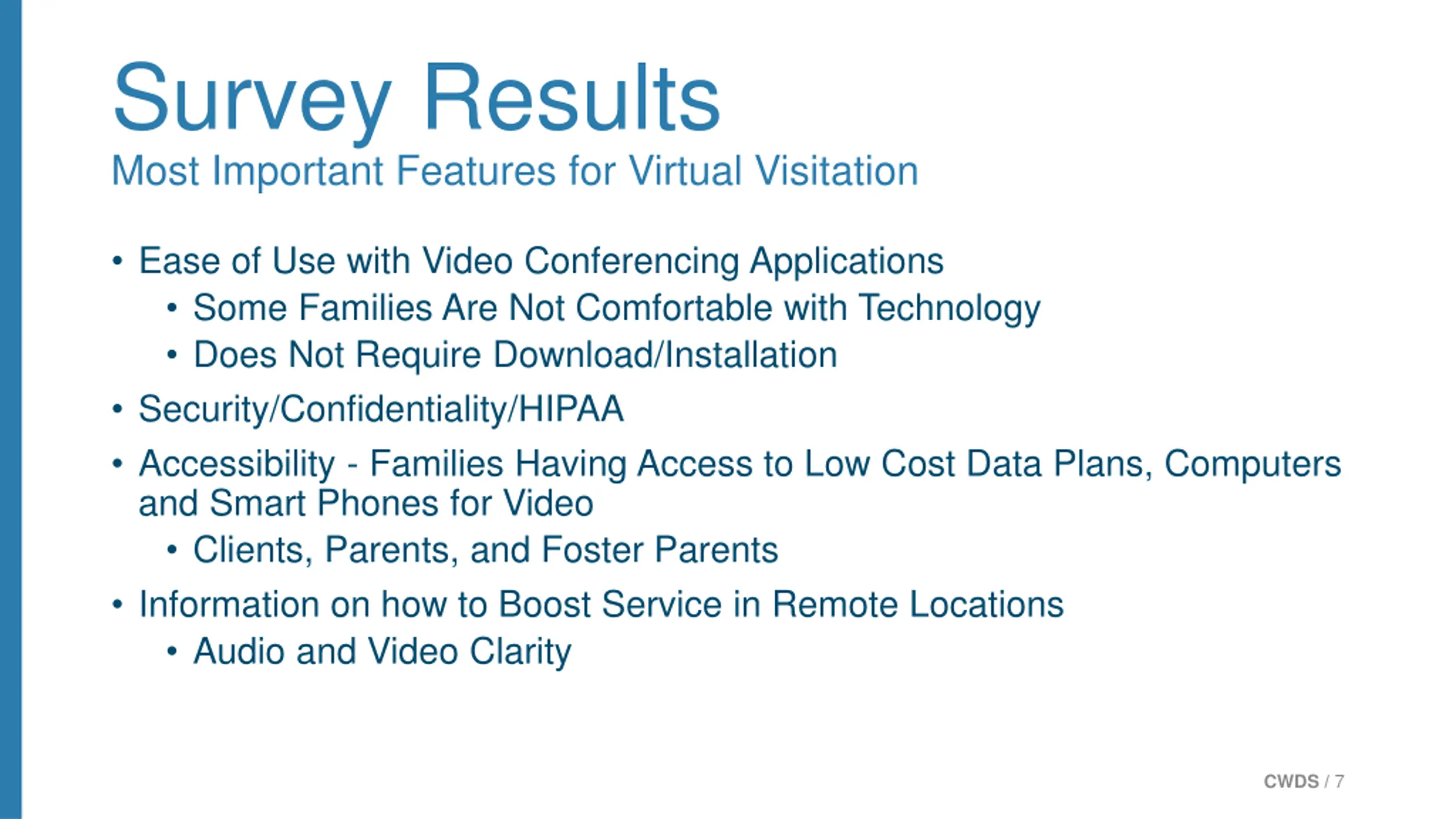 Survey Results

Most Important Features for Virtual Visitation

• Ease of Use with Video Conferencing Applications
  • Some Families Are Not Comfortable with Technology
  • Does Not Require Download/Installation
• Security/Confidentiality/HIPAA
• Accessibility - Families Having Access to Low Cost Data Plans, Computers and Smart Phones for Video
  • Clients, Parents, and Foster Parents
• Information on how to Boost Service in Remote Locations
  • Audio and Video Clarity

CWDS / 7